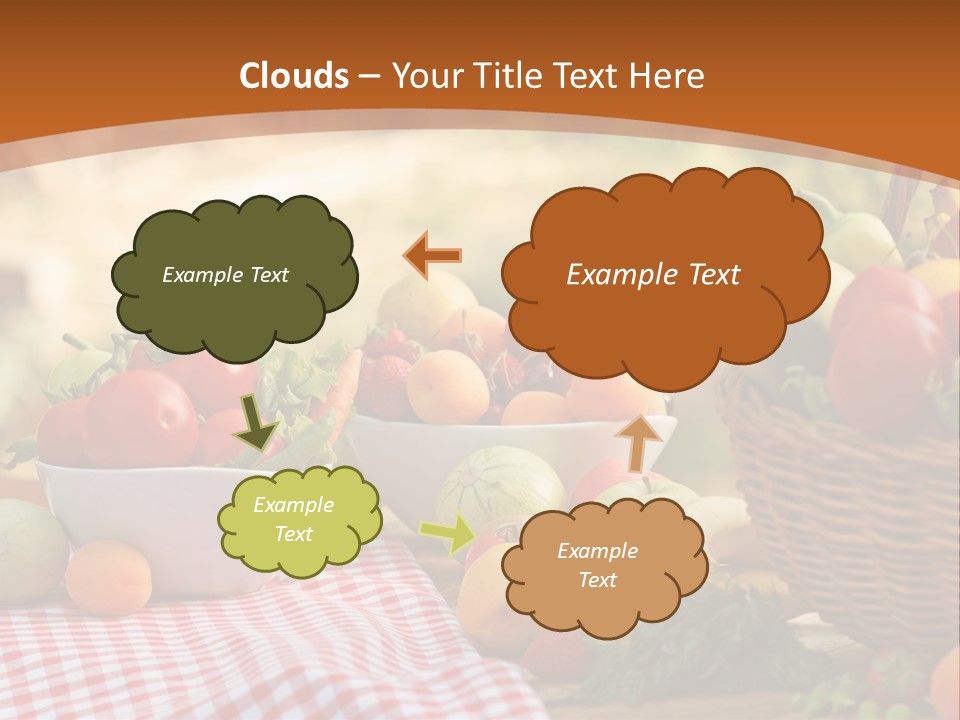 Clouds – Your Title Text Here

Example Text

Example Text

Example Text

Example Text